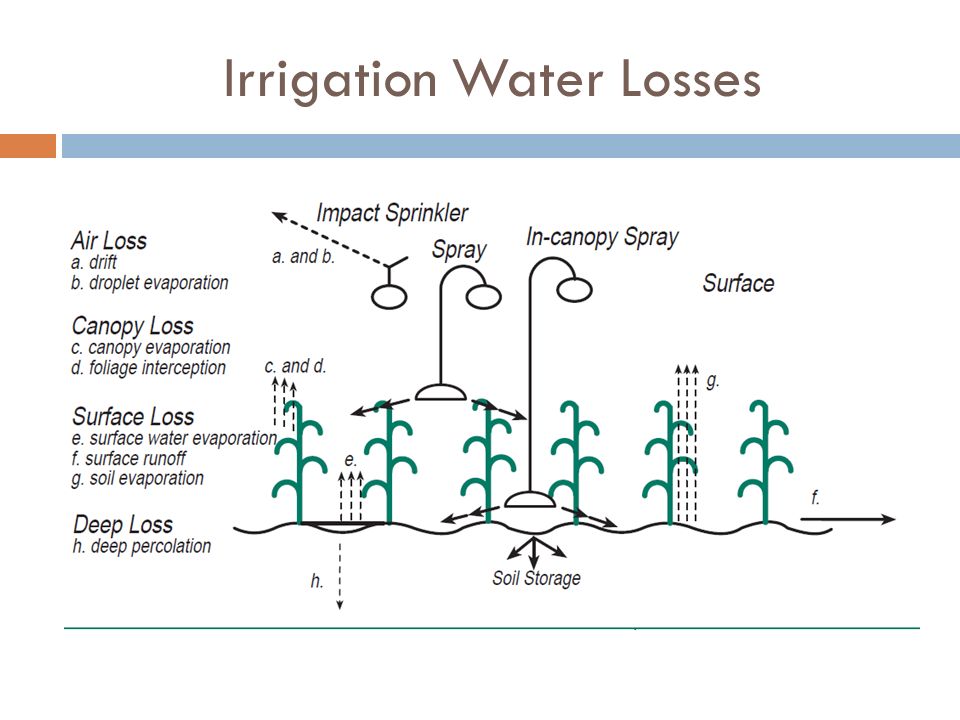 Irrigation Water Losses

Air Loss
a. drift
b. droplet evaporation

Canopy Loss
c. canopy evaporation
d. foliage interception

Surface Loss
e. surface water evaporation
f. surface runoff
g. soil evaporation

Deep Loss
h. deep percolation

Impact Sprinkler
a. and b.
Spray
In-canopy Spray
Surface
c. and d.
g.
e.
f.
h.
Soil Storage